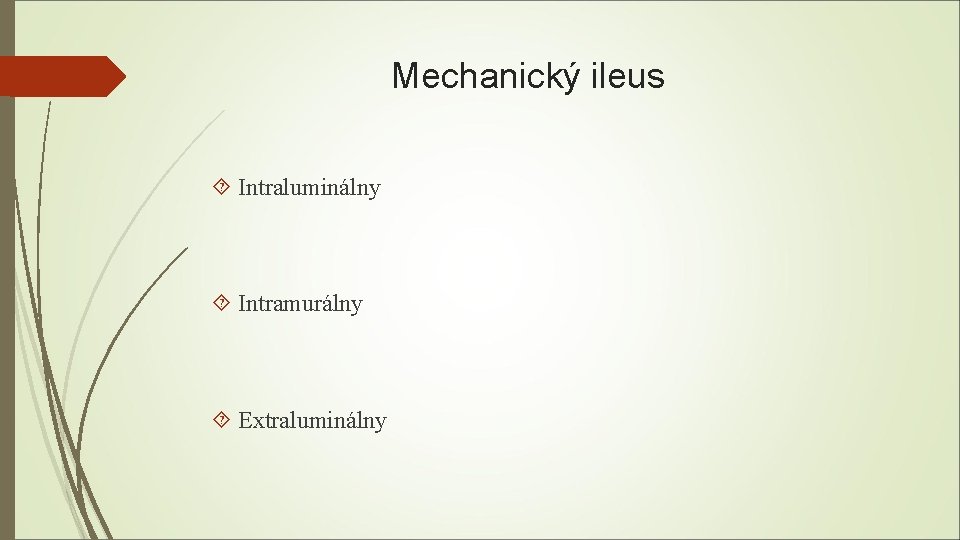 Mechanický ileus

Intraluminálny

Intramurálny

Extraluminálny